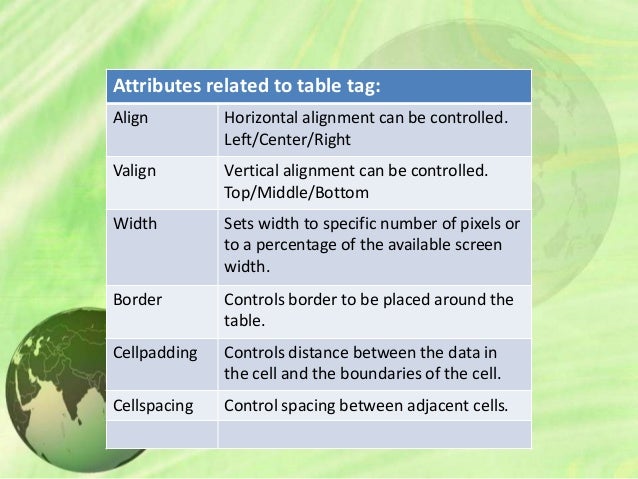 | Attributes related to table tag: | |
|---|---|
| Align | Horizontal alignment can be controlled. Left/Center/Right |
| Valign | Vertical alignment can be controlled. Top/Middle/Bottom |
| Width | Sets width to specific number of pixels or to a percentage of the available screen width. |
| Border | Controls border to be placed around the table. |
| Cellpadding | Controls distance between the data in the cell and the boundaries of the cell. |
| Cellspacing | Control spacing between adjacent cells. |
| | |